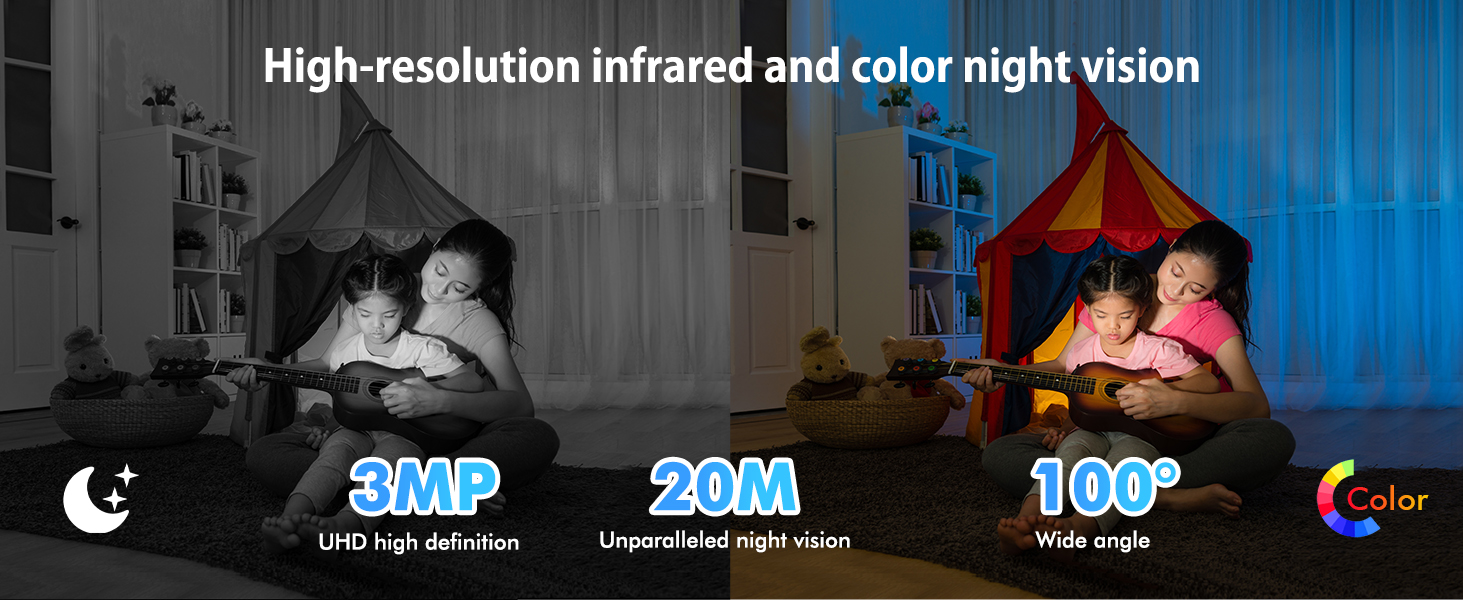 High-resolution infrared and color night vision

3MP
UHD high definition

20M
Unparalleled night vision

100°
Wide angle

Color